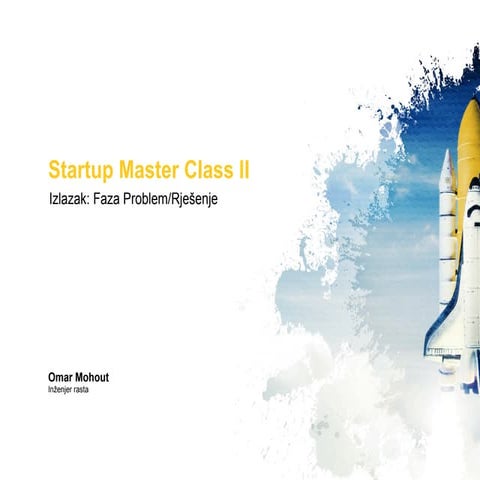 Startup Master Class II

Izlazak: Faza Problem/Rješenje

Omar Mohout
Inženjer rasta